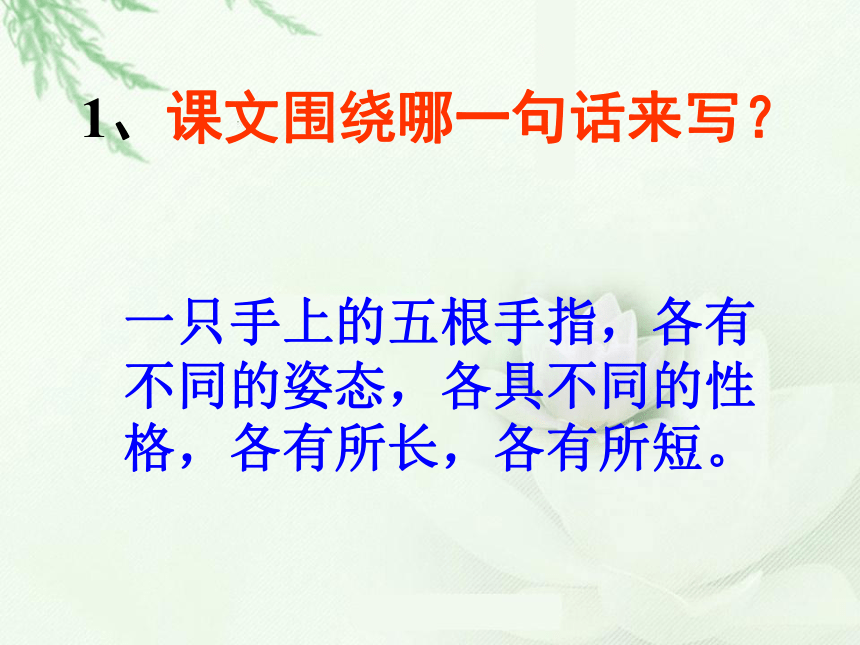 1、课文围绕哪一句话来写？

一只手上的五根手指，各有不同的姿态，各具不同的性格，各有所长，各有所短。